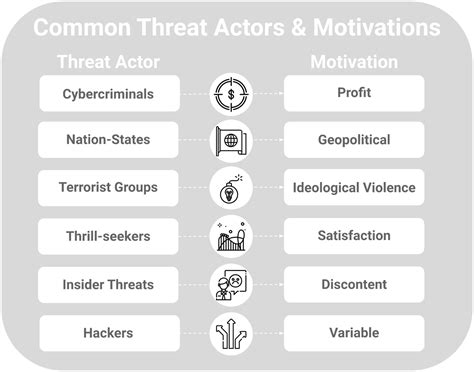 Common Threat Actors & Motivations

| Threat Actor | Motivation |
|---|---|
| Cybercriminals | Profit |
| Nation-States | Geopolitical |
| Terrorist Groups | Ideological Violence |
| Thrill-seekers | Satisfaction |
| Insider Threats | Discontent |
| Hackers | Variable |